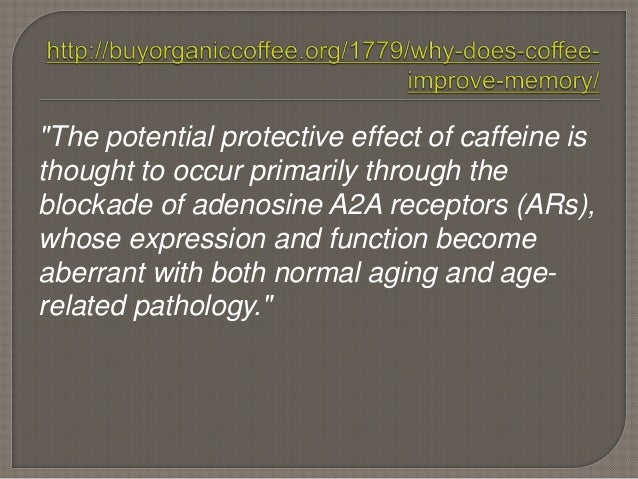 http://buyorganiccoffee.org/1779/why-does-coffee-improve-memory/

"The potential protective effect of caffeine is thought to occur primarily through the blockade of adenosine A2A receptors (ARs), whose expression and function become aberrant with both normal aging and age-related pathology."